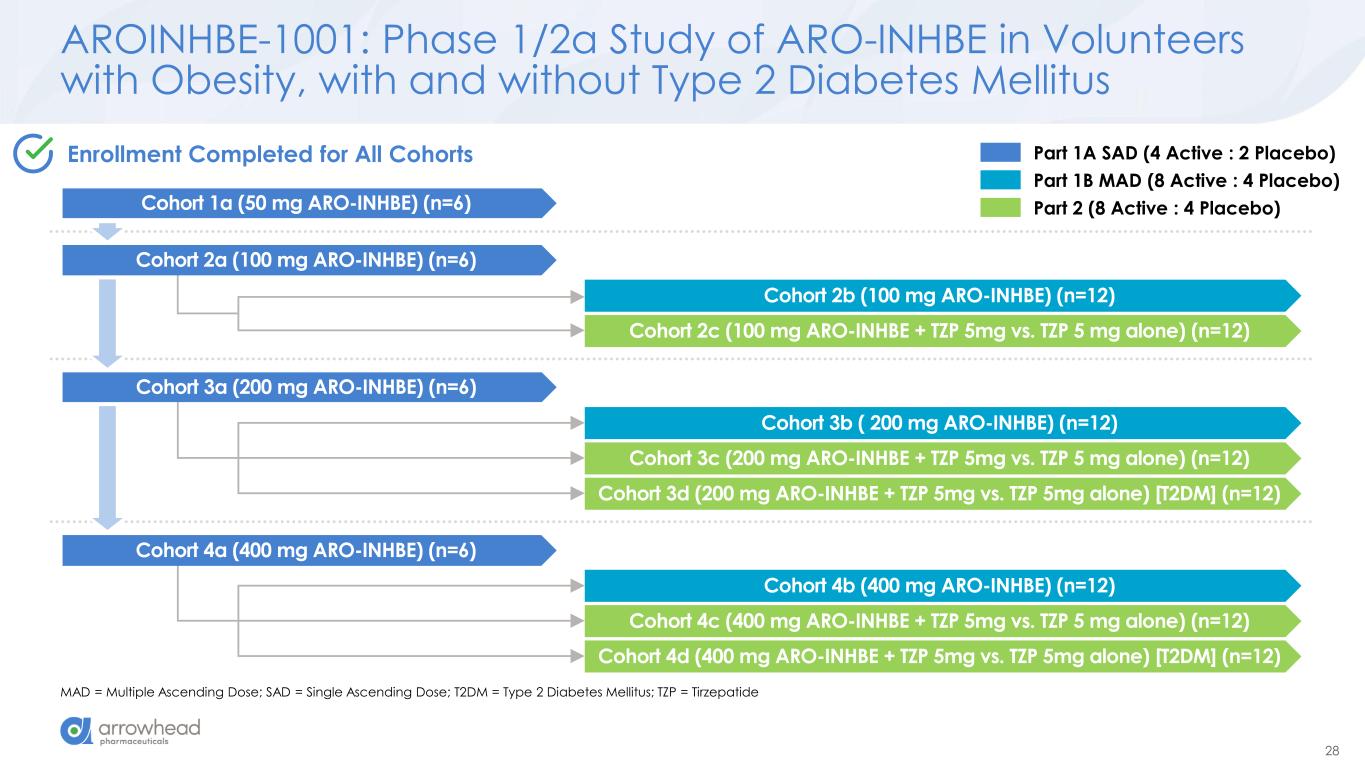 AROINHBE-1001: Phase 1/2a Study of ARO-INHBE in Volunteers with Obesity, with and without Type 2 Diabetes Mellitus

Enrollment Completed for All Cohorts

Part 1A SAD (4 Active : 2 Placebo)
Part 1B MAD (8 Active : 4 Placebo)
Part 2 (8 Active : 4 Placebo)

Cohort 1a (50 mg ARO-INHBE) (n=6)

Cohort 2a (100 mg ARO-INHBE) (n=6)

Cohort 2b (100 mg ARO-INHBE) (n=12)

Cohort 2c (100 mg ARO-INHBE + TZP 5mg vs. TZP 5 mg alone) (n=12)

Cohort 3a (200 mg ARO-INHBE) (n=6)

Cohort 3b ( 200 mg ARO-INHBE) (n=12)

Cohort 3c (200 mg ARO-INHBE + TZP 5mg vs. TZP 5 mg alone) (n=12)

Cohort 3d (200 mg ARO-INHBE + TZP 5mg vs. TZP 5mg alone) [T2DM] (n=12)

Cohort 4a (400 mg ARO-INHBE) (n=6)

Cohort 4b (400 mg ARO-INHBE) (n=12)

Cohort 4c (400 mg ARO-INHBE + TZP 5mg vs. TZP 5 mg alone) (n=12)

Cohort 4d (400 mg ARO-INHBE + TZP 5mg vs. TZP 5mg alone) [T2DM] (n=12)

MAD = Multiple Ascending Dose; SAD = Single Ascending Dose; T2DM = Type 2 Diabetes Mellitus; TZP = Tirzepatide

arrowhead pharmaceuticals

28